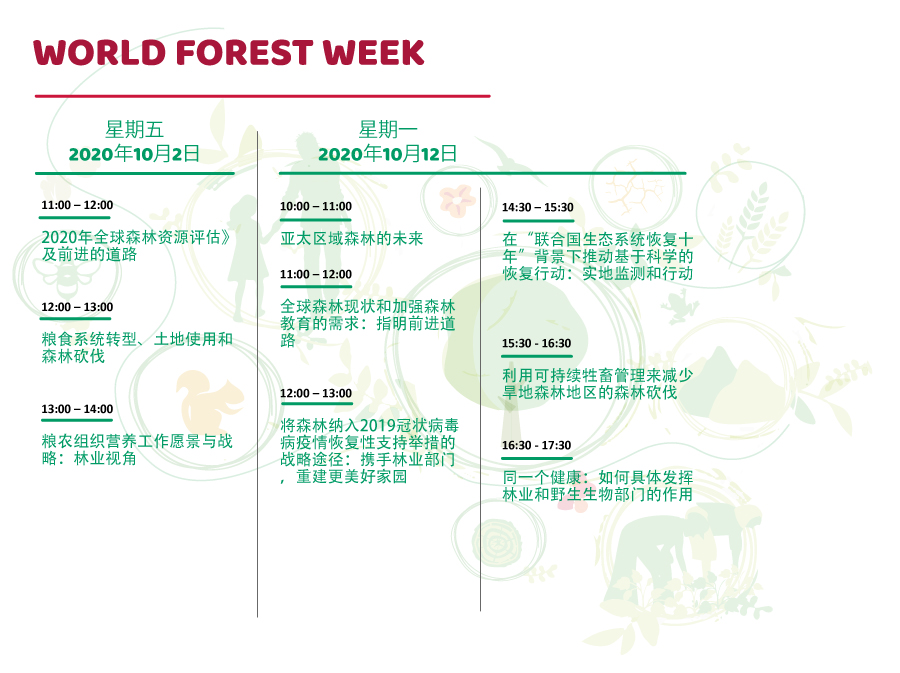 WORLD FOREST WEEK

星期五
2020年10月2日

11:00 – 12:00

2020年全球森林资源评估》及前进的道路

12:00 – 13:00

粮食系统转型、土地使用和森林砍伐

13:00 – 14:00

粮农组织营养工作愿景与战略：林业视角

星期一
2020年10月12日

10:00 – 11:00

亚太区域森林的未来

11:00 – 12:00

全球森林现状和加强森林教育的需求：指明前进道路

12:00 – 13:00

将森林纳入2019冠状病毒病疫情恢复性支持举措的战略途径：携手林业部门，重建更美好家园

14:30 – 15:30

在“联合国生态系统恢复十年”背景下推动基于科学的恢复行动：实地监测和行动

15:30 - 16:30

利用可持续牲畜管理来减少旱地森林地区的森林砍伐

16:30 - 17:30

同一个健康：如何具体发挥林业和野生生物部门的作用